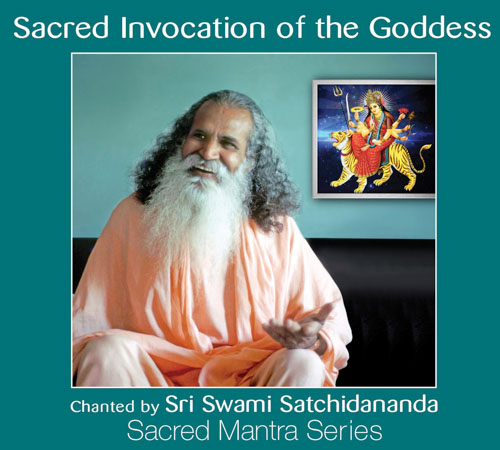 Sacred Invocation of the Goddess

Chanted by Sri Swami Satchidananda
Sacred Mantra Series